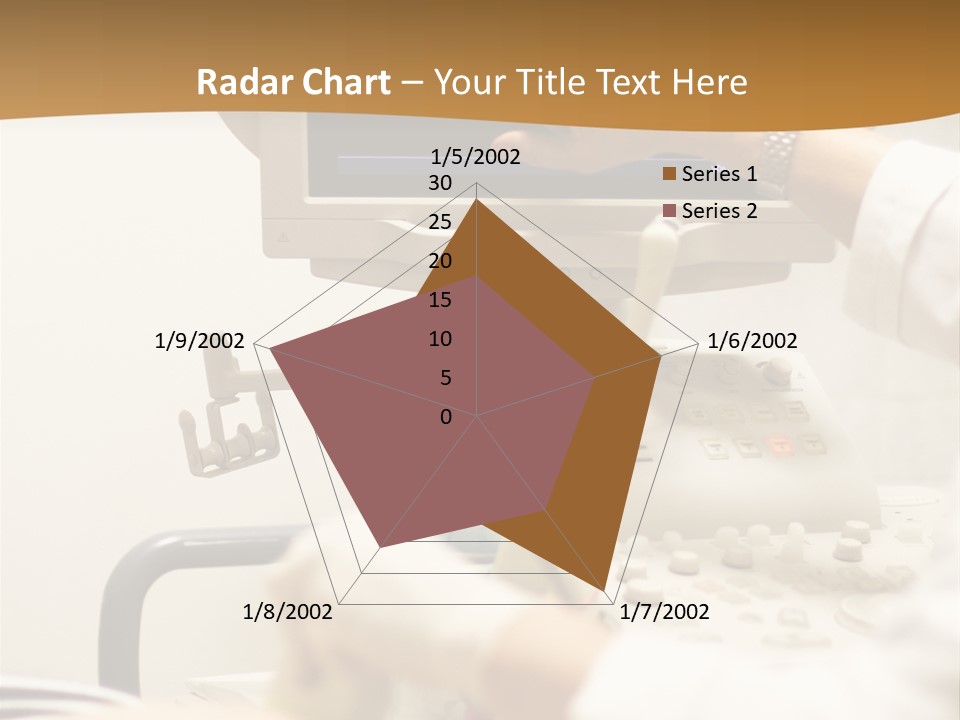 Radar Chart – Your Title Text Here

1/5/2002

30

25

20

15

10

5

0

1/6/2002

1/7/2002

1/8/2002

1/9/2002

Series 1

Series 2